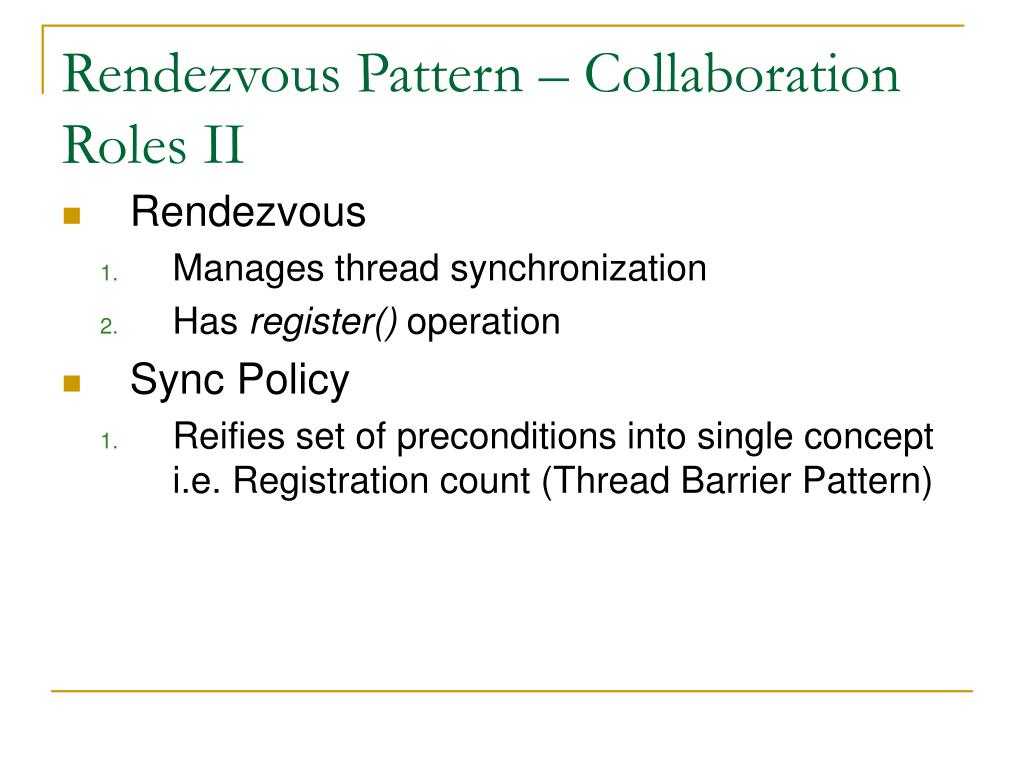 Rendezvous Pattern – Collaboration Roles II

Rendezvous

1. Manages thread synchronization
2. Has register() operation

Sync Policy

1. Reifies set of preconditions into single concept i.e. Registration count (Thread Barrier Pattern)